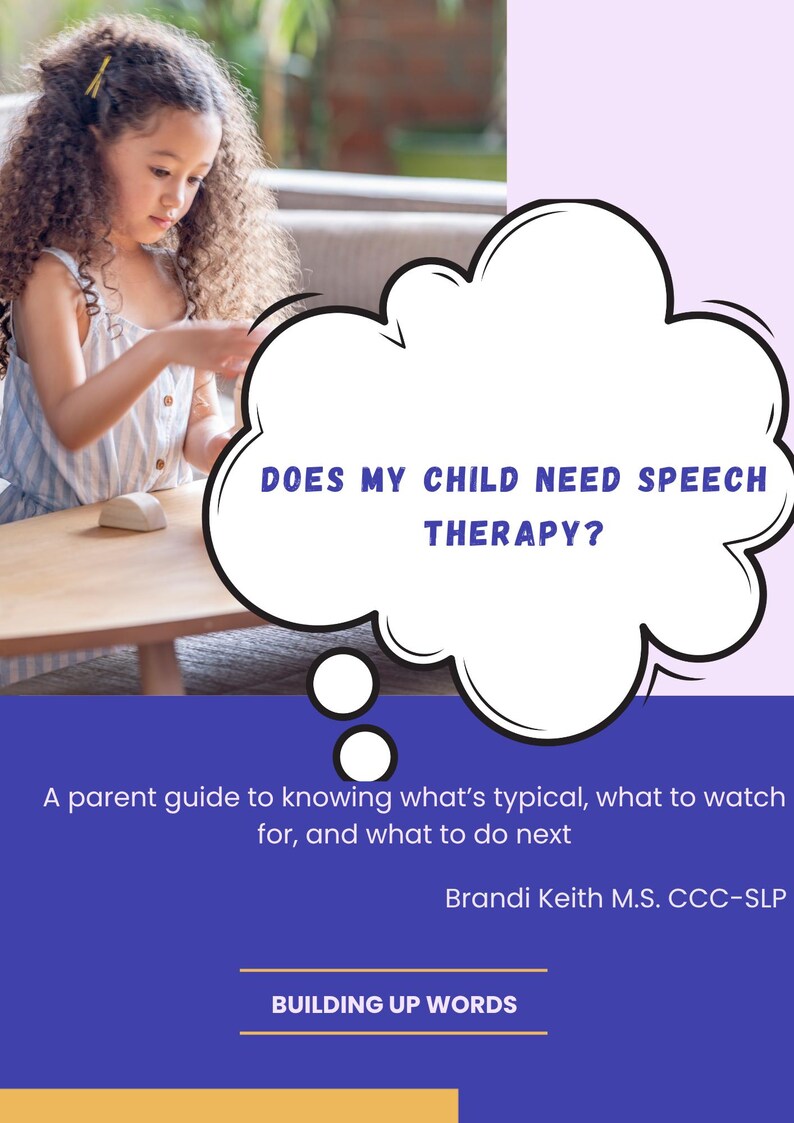 DOES MY CHILD NEED SPEECH THERAPY?

A parent guide to knowing what's typical, what to watch for, and what to do next

Brandi Keith M.S. CCC-SLP

BUILDING UP WORDS